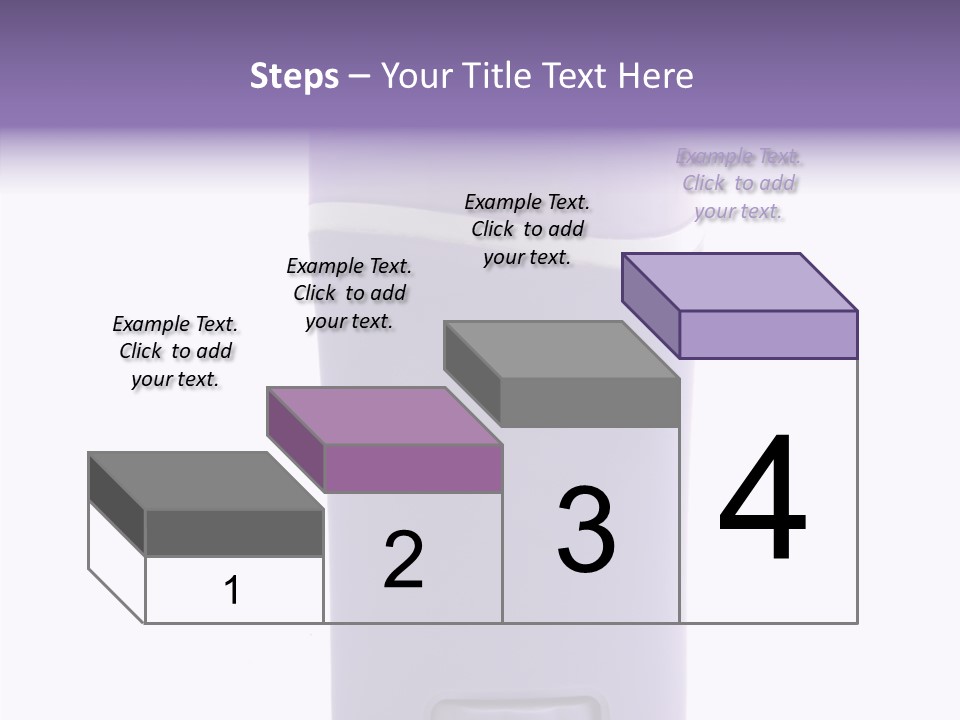 Steps – Your Title Text Here

Example Text. Click to add your text.

Example Text. Click to add your text.

Example Text. Click to add your text.

Example Text. Click to add your text.

1

2

3

4